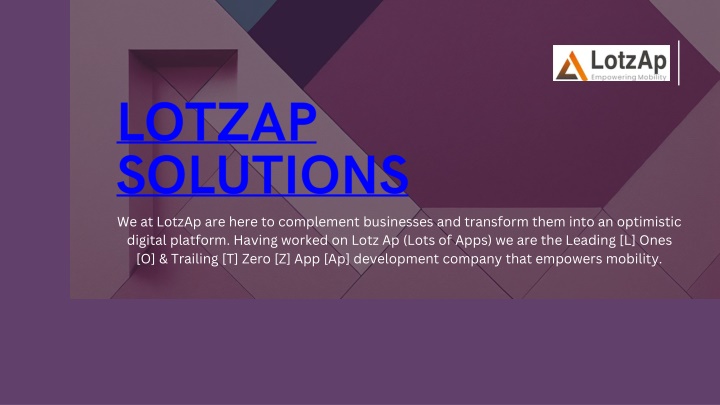 LotzAp
Empowering Mobility

LOTZAP SOLUTIONS

We at LotzAp are here to complement businesses and transform them into an optimistic digital platform. Having worked on Lotz Ap (Lots of Apps) we are the Leading [L] Ones [O] & Trailing [T] Zero [Z] App [Ap] development company that empowers mobility.